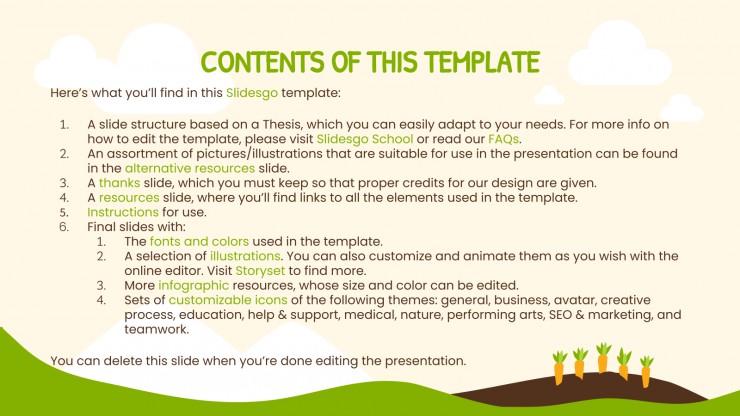 CONTENTS OF THIS TEMPLATE

Here's what you'll find in this Slidesgo template:

1. A slide structure based on a Thesis, which you can easily adapt to your needs. For more info on how to edit the template, please visit Slidesgo School or read our FAQs.
2. An assortment of pictures/illustrations that are suitable for use in the presentation can be found in the alternative resources slide.
3. A thanks slide, which you must keep so that proper credits for our design are given.
4. A resources slide, where you'll find links to all the elements used in the template.
5. Instructions for use.
6. Final slides with:
   1. The fonts and colors used in the template.
   2. A selection of illustrations. You can also customize and animate them as you wish with the online editor. Visit Storyset to find more.
   3. More infographic resources, whose size and color can be edited.
   4. Sets of customizable icons of the following themes: general, business, avatar, creative process, education, help & support, medical, nature, performing arts, SEO & marketing, and teamwork.

You can delete this slide when you're done editing the presentation.